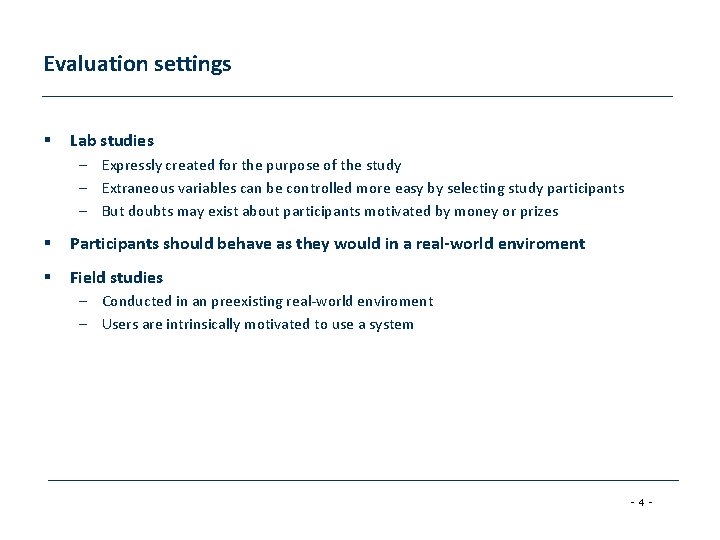 Evaluation settings

▪ Lab studies
– Expressly created for the purpose of the study
– Extraneous variables can be controlled more easy by selecting study participants
– But doubts may exist about participants motivated by money or prizes

▪ Participants should behave as they would in a real-world enviroment

▪ Field studies
– Conducted in an preexisting real-world enviroment
– Users are intrinsically motivated to use a system

- 4 -